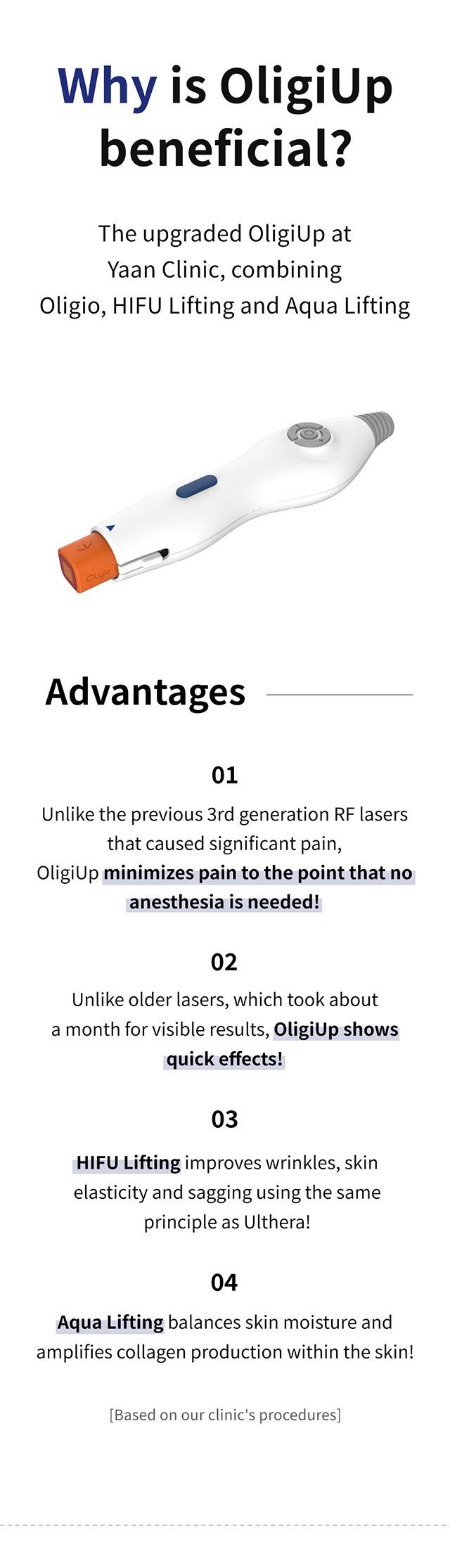 Why is OligiUp beneficial?

The upgraded OligiUp at Yaan Clinic, combining Oligio, HIFU Lifting and Aqua Lifting

Oligio

Advantages

01

Unlike the previous 3rd generation RF lasers that caused significant pain, OligiUp minimizes pain to the point that no anesthesia is needed!

02

Unlike older lasers, which took about a month for visible results, OligiUp shows quick effects!

03

HIFU Lifting improves wrinkles, skin elasticity and sagging using the same principle as Ulthera!

04

Aqua Lifting balances skin moisture and amplifies collagen production within the skin!

[Based on our clinic's procedures]